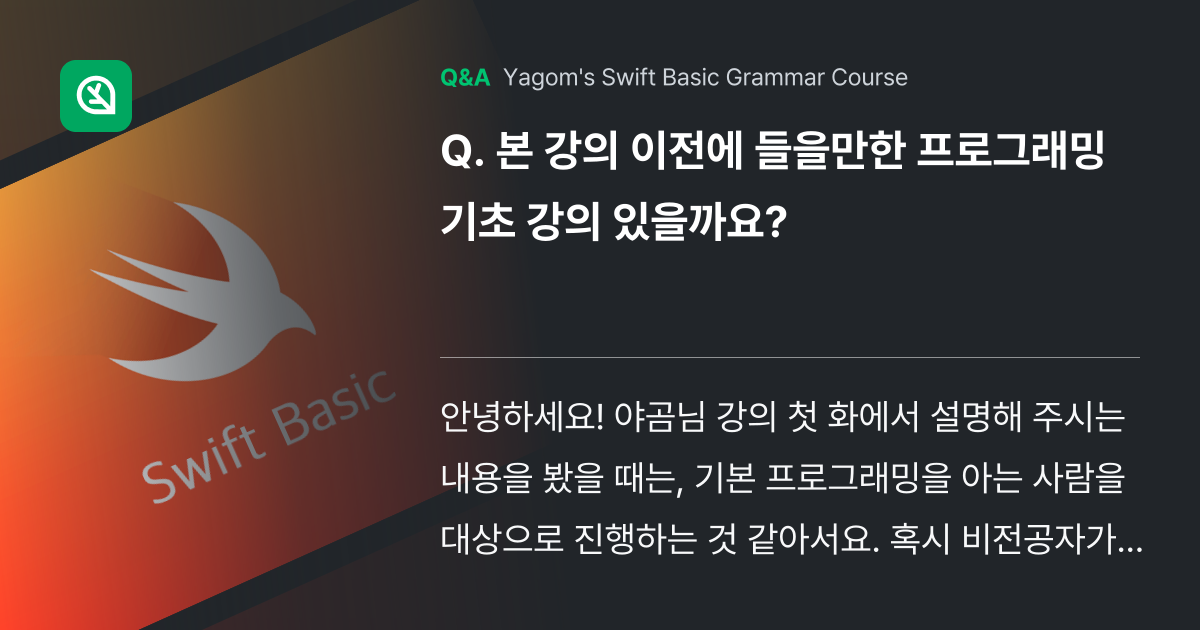 Swift Basic

Q&A Yagom's Swift Basic Grammar Course

Q. 본 강의 이전에 들을만한 프로그래밍 기초 강의 있을까요?

안녕하세요! 야곰님 강의 첫 화에서 설명해 주시는 내용을 봤을 때는, 기본 프로그래밍을 아는 사람을 대상으로 진행하는 것 같아서요. 혹시 비전공자가...